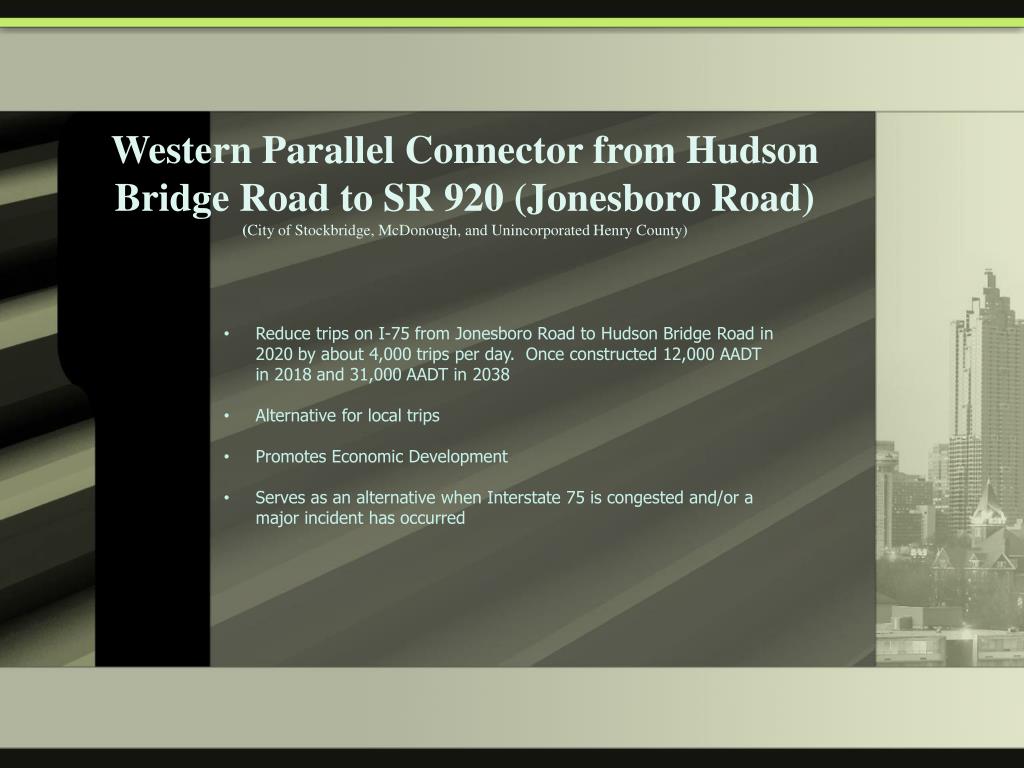 Western Parallel Connector from Hudson Bridge Road to SR 920 (Jonesboro Road)
(City of Stockbridge, McDonough, and Unincorporated Henry County)

• Reduce trips on I-75 from Jonesboro Road to Hudson Bridge Road in 2020 by about 4,000 trips per day. Once constructed 12,000 AADT in 2018 and 31,000 AADT in 2038

• Alternative for local trips

• Promotes Economic Development

• Serves as an alternative when Interstate 75 is congested and/or a major incident has occurred